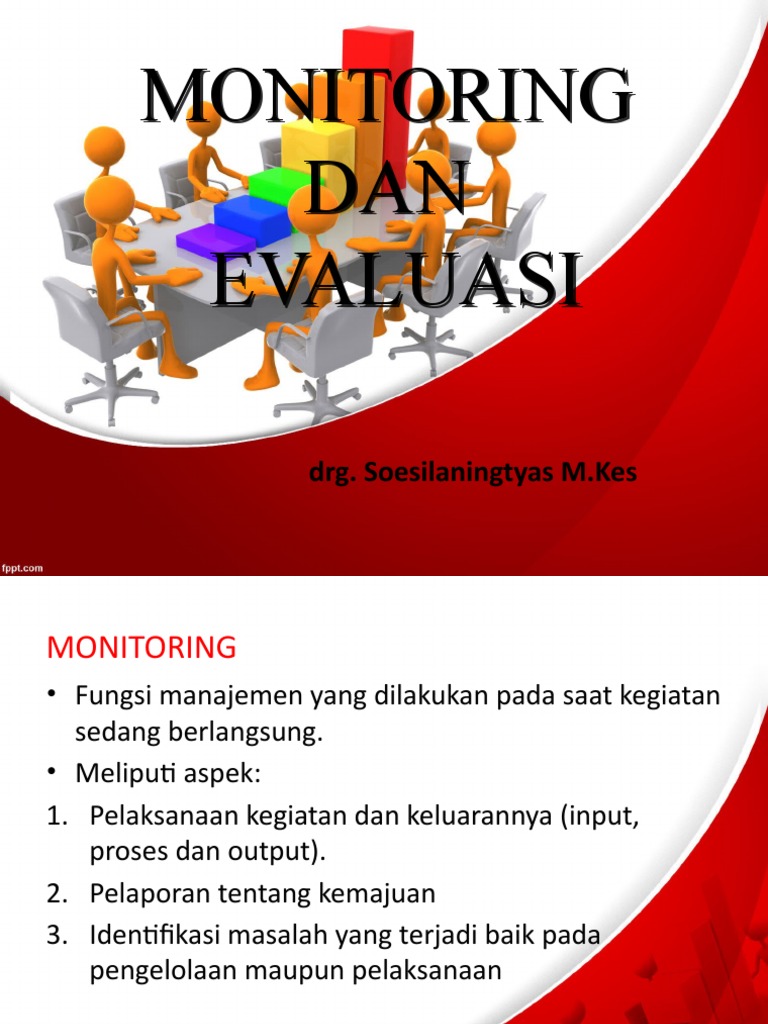 MONITORING DAN EVALUASI

drg. Soesilaningtyas M.Kes

fppt.com

MONITORING

• Fungsi manajemen yang dilakukan pada saat kegiatan sedang berlangsung.
• Meliputi aspek:
1. Pelaksanaan kegiatan dan keluarannya (input, proses dan output).
2. Pelaporan tentang kemajuan
3. Identifikasi masalah yang terjadi baik pada pengelolaan maupun pelaksanaan